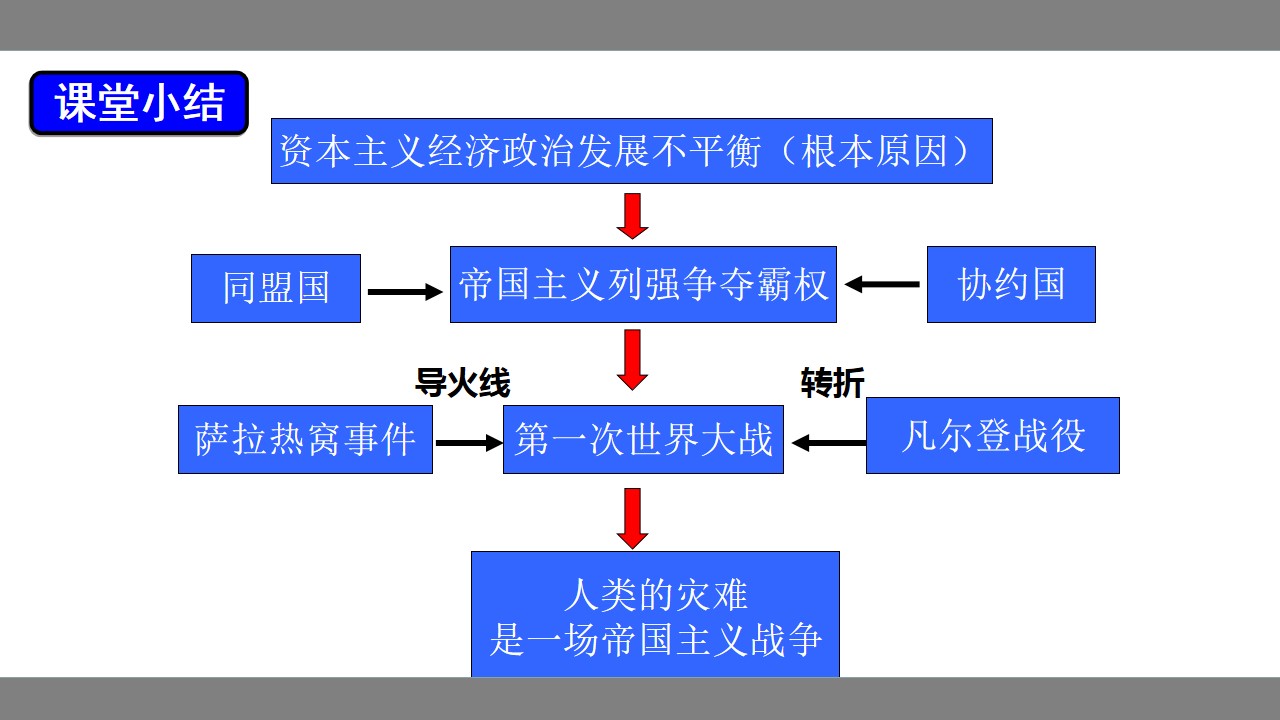 课堂小结

资本主义经济政治发展不平衡（根本原因）

同盟国

帝国主义列强争夺霸权

协约国

导火线

转折

萨拉热窝事件

第一次世界大战

凡尔登战役

人类的灾难
是一场帝国主义战争